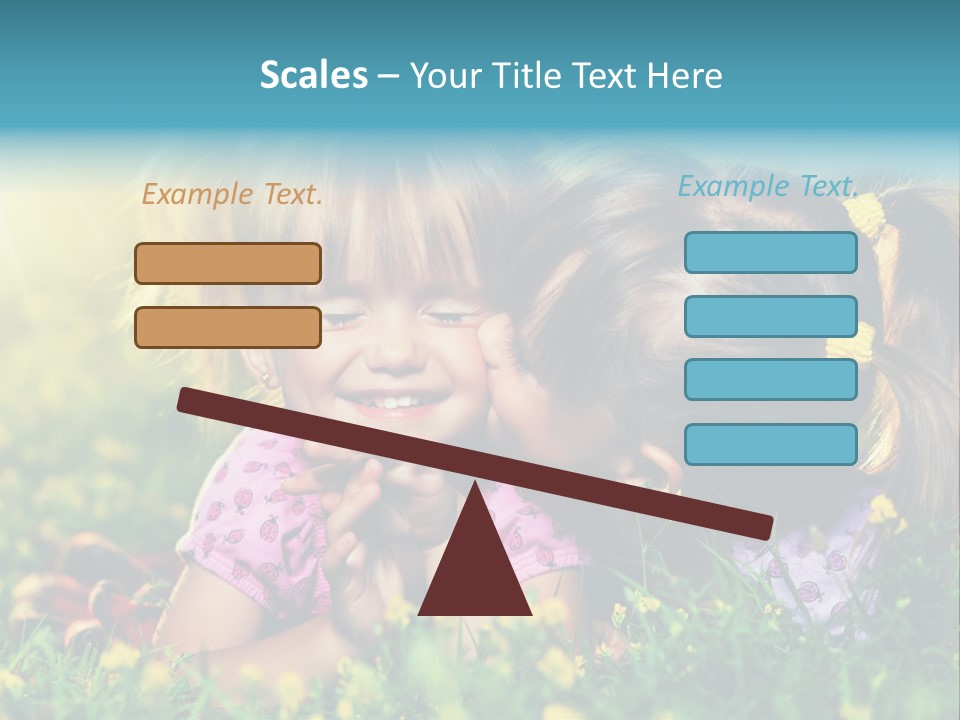 Scales – Your Title Text Here

Example Text.

Example Text.